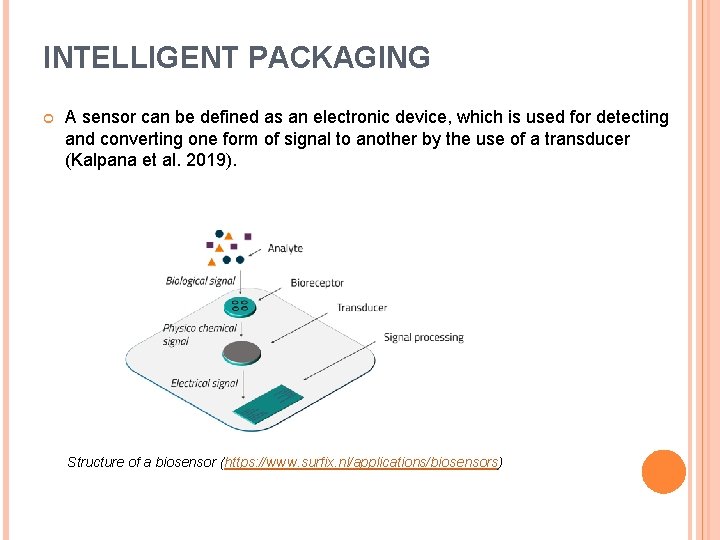 INTELLIGENT PACKAGING

A sensor can be defined as an electronic device, which is used for detecting and converting one form of signal to another by the use of a transducer (Kalpana et al. 2019).

Analyte

Biological signal

Bioreceptor

Transducer

Physico chemical signal

Signal processing

Electrical signal

Structure of a biosensor (https://www.surfix.nl/applications/biosensors)